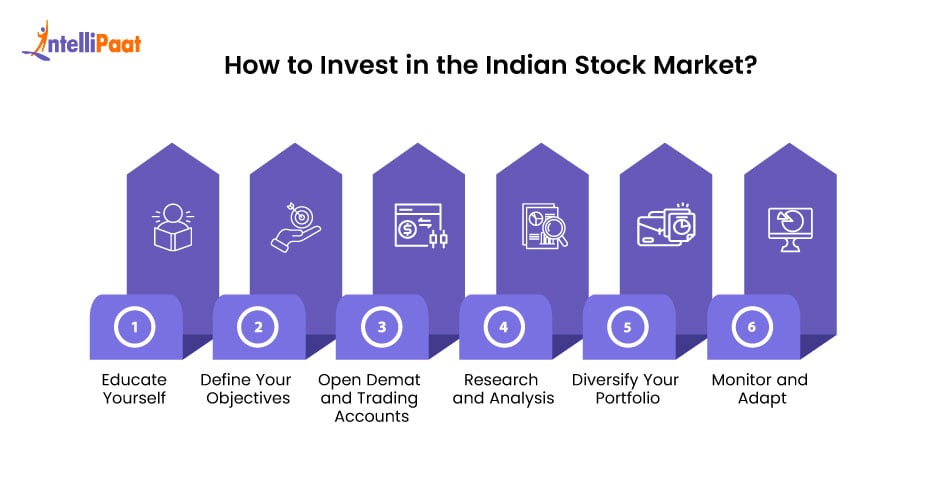 IntelliPaat

How to Invest in the Indian Stock Market?

1
Educate Yourself

2
Define Your Objectives

3
Open Demat and Trading Accounts

4
Research and Analysis

5
Diversify Your Portfolio

6
Monitor and Adapt